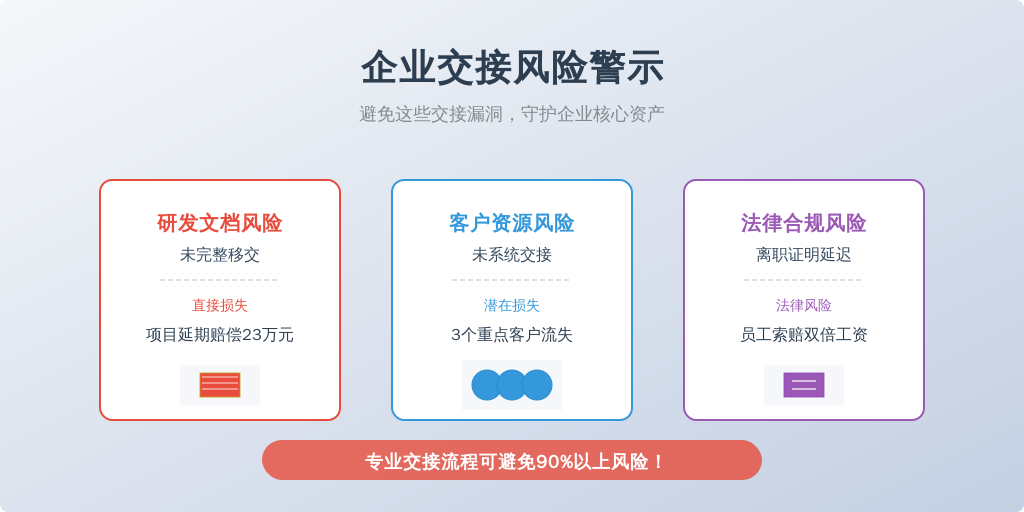 企业交接风险警示

避免这些交接漏洞，守护企业核心资产

研发文档风险
未完整移交
直接损失
项目延期赔偿23万元

客户资源风险
未系统交接
潜在损失
3个重点客户流失

法律合规风险
离职证明延迟
法律风险
员工索赔双倍工资

专业交接流程可避免90%以上风险！